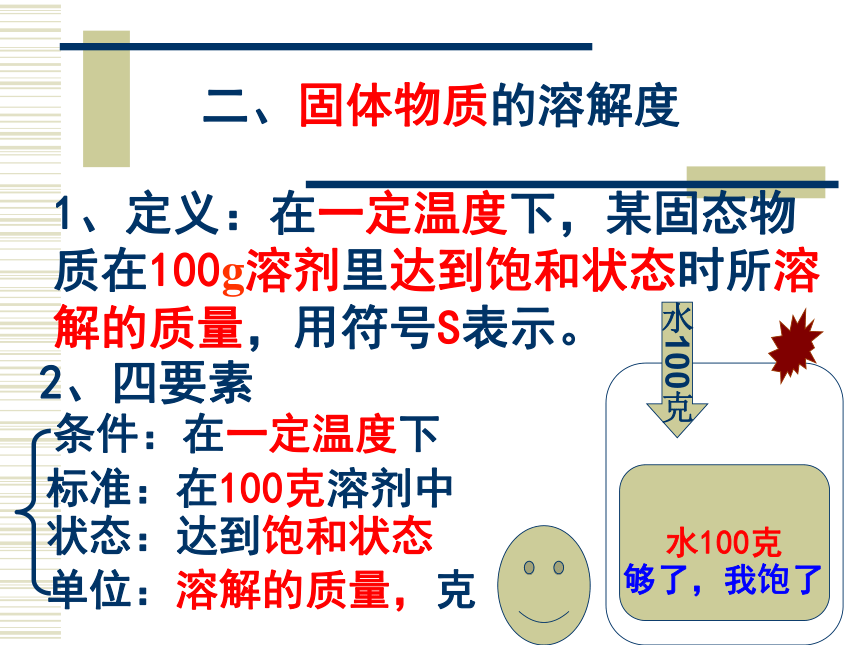 二、固体物质的溶解度

1、定义：在一定温度下，某固态物质在100g溶剂里达到饱和状态时所溶解的质量，用符号S表示。

2、四要素

条件：在一定温度下

标准：在100克溶剂中

状态：达到饱和状态

单位：溶解的质量，克

水100克

水100克
够了，我饱了